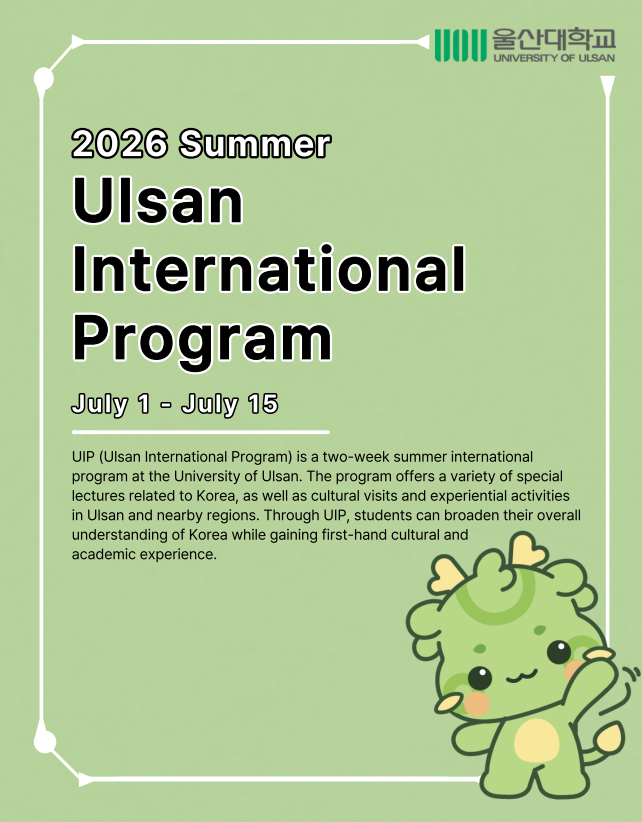 울산대학교
UNIVERSITY OF ULSAN

2026 Summer

Ulsan International Program

July 1 - July 15

UIP (Ulsan International Program) is a two-week summer international program at the University of Ulsan. The program offers a variety of special lectures related to Korea, as well as cultural visits and experiential activities in Ulsan and nearby regions. Through UIP, students can broaden their overall understanding of Korea while gaining first-hand cultural and academic experience.